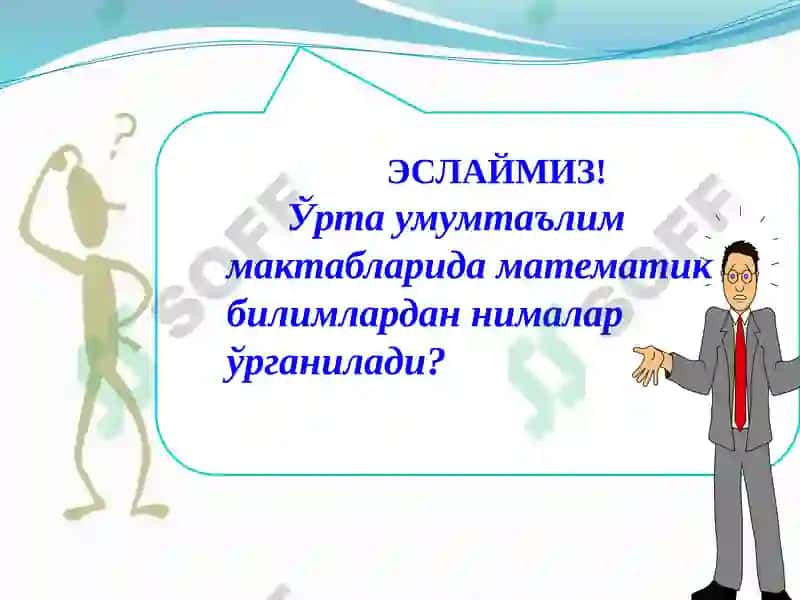 ЭСЛАЙМИЗ!

Ўрта умумтаълим мактабларида математик билимлардан нималар ўрганилади?

SOFF

SOFF